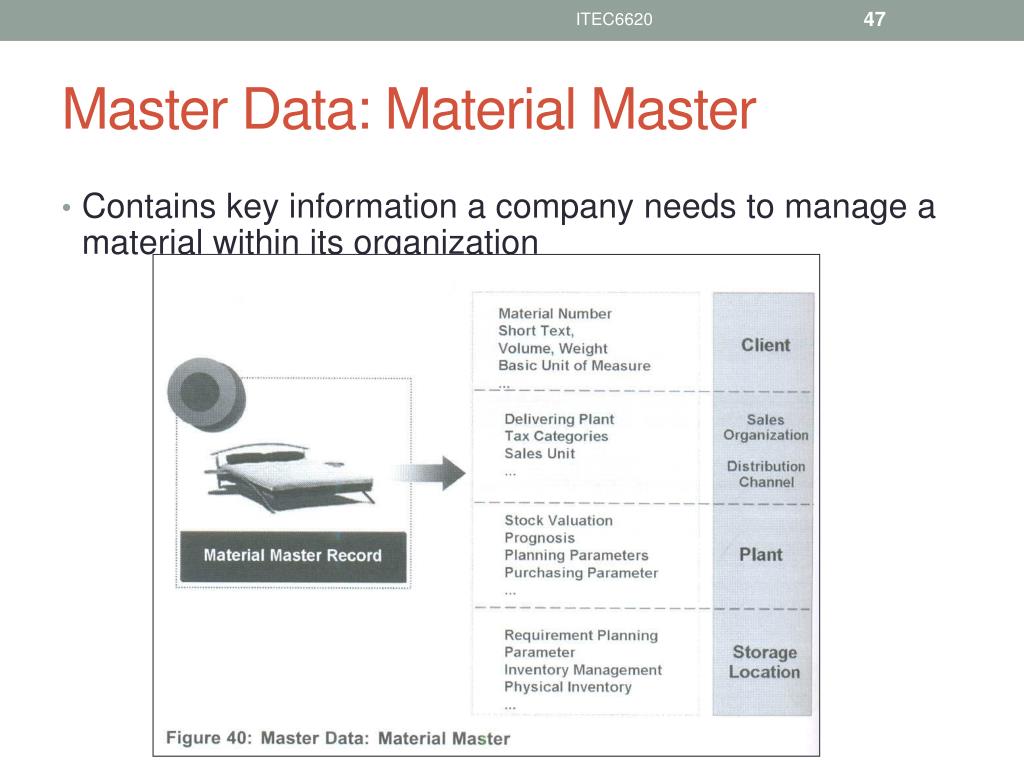 ITEC6620

47

Master Data: Material Master

• Contains key information a company needs to manage a material within its organization

Material Master Record

Material Number
Short Text,
Volume, Weight
Basic Unit of Measure
...

Client

Delivering Plant
Tax Categories
Sales Unit
...

Sales Organization

Distribution Channel

Stock Valuation
Prognosis
Planning Parameters
Purchasing Parameter
...

Plant

Requirement Planning Parameter
Inventory Management
Physical Inventory
...

Storage Location

Figure 40: Master Data: Material Master